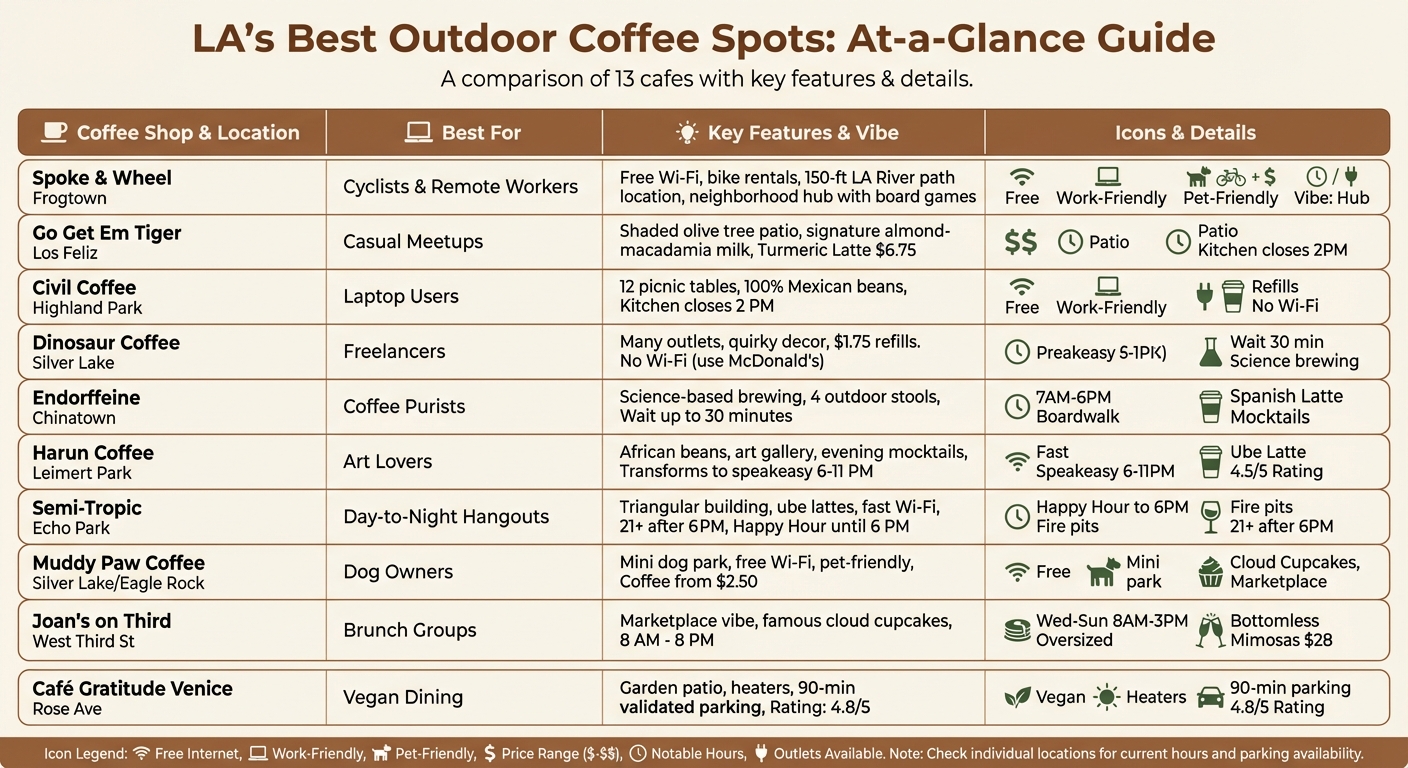 LA's Best Outdoor Coffee Spots: At-a-Glance Guide

A comparison of 13 cafes with key features & details.

| Coffee Shop & Location | Best For | Key Features & Vibe | Icons & Details |
|---|---|---|---|
| Spoke & Wheel Frogtown | Cyclists & Remote Workers | Free Wi-Fi, bike rentals, 150-ft LA River path location, neighborhood hub with board games | Free Work-Friendly + $ Pet-Friendly / Vibe: Hub |
| Go Get Em Tiger Los Feliz | Casual Meetups | Shaded olive tree patio, signature almond-macadamia milk, Turmeric Latte $6.75 | $$ Patio Patio Kitchen closes 2PM |
| Civil Coffee Highland Park | Laptop Users | 12 picnic tables, 100% Mexican beans, Kitchen closes 2 PM | Free Work-Friendly Refills No Wi-Fi |
| Dinosaur Coffee Silver Lake | Freelancers | Many outlets, quirky decor, $1.75 refills. No Wi-Fi (use McDonald's) | Preakeasy 5-1PK) Wait 30 min Science brewing |
| Endorffeine Chinatown | Coffee Purists | Science-based brewing, 4 outdoor stools, Wait up to 30 minutes | 7AM-6PM Boardwalk Spanish Latte Mocktails |
| Harun Coffee Leimert Park | Art Lovers | African beans, art gallery, evening mocktails, Transforms to speakeasy 6-11 PM | Fast Speakeasy 6-11PM Ube Latte 4.5/5 Rating |
| Semi-Tropic Echo Park | Day-to-Night Hangouts | Triangular building, ube lattes, fast Wi-Fi, 21+ after 6PM, Happy Hour until 6 PM | Happy Hour to 6PM Fire pits Fire pits 21+ after 6PM |
| Muddy Paw Coffee Silver Lake/Eagle Rock | Dog Owners | Mini dog park, free Wi-Fi, pet-friendly, Coffee from $2.50 | Free Mini park Cloud Cupcakes, Marketplace |
| Joan's on Third West Third St | Brunch Groups | Marketplace vibe, famous cloud cupcakes, 8 AM - 8 PM | Wed-Sun 8AM-3PM Oversized Bottomless Mimosas $28 |
| Café Gratitude Venice Rose Ave | Vegan Dining | Garden patio, heaters, 90-min validated parking, Rating: 4.8/5 | Vegan Heaters 90-min parking 4.8/5 Rating |

Icon Legend: Free Internet, Work-Friendly, Pet-Friendly, $ Price Range ($-$$), Notable Hours, Outlets Available. Note: Check individual locations for current hours and parking availability.